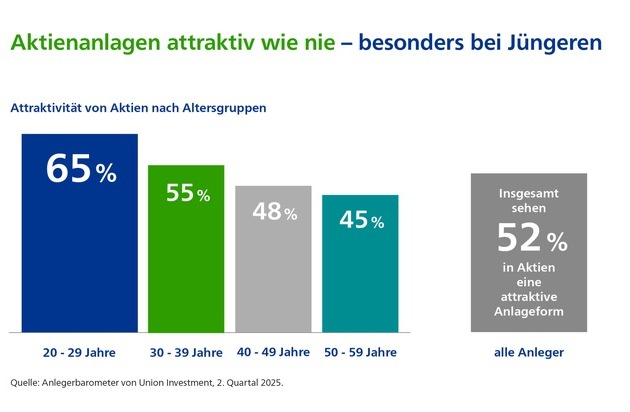 Aktienanlagen attraktiv wie nie – besonders bei Jüngeren

Attraktivität von Aktien nach Altersgruppen

65 %

55 %

48 %

45 %

Insgesamt sehen 52 % in Aktien eine attraktive Anlageform

20 - 29 Jahre

30 - 39 Jahre

40 - 49 Jahre

50 - 59 Jahre

alle Anleger

Quelle: Anlegerbarometer von Union Investment, 2. Quartal 2025.